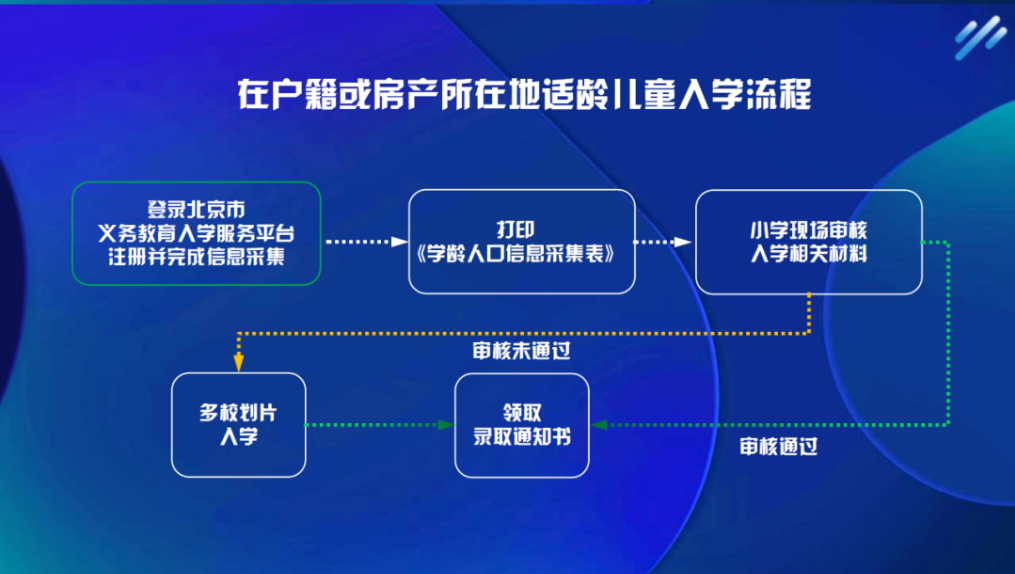 在户籍或房产所在地适龄儿童入学流程

登录北京市
义务教育入学服务平台
注册并完成信息采集

打印
《学龄人口信息采集表》

小学现场审核
入学相关材料

审核未通过

多校划片
入学

领取
录取通知书

审核通过